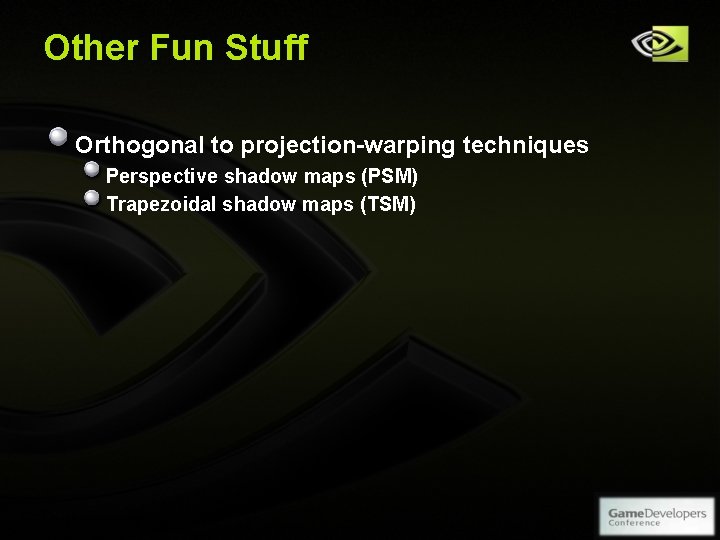 Other Fun Stuff

• Orthogonal to projection-warping techniques
• Perspective shadow maps (PSM)
• Trapezoidal shadow maps (TSM)

GameDevelopers Conference